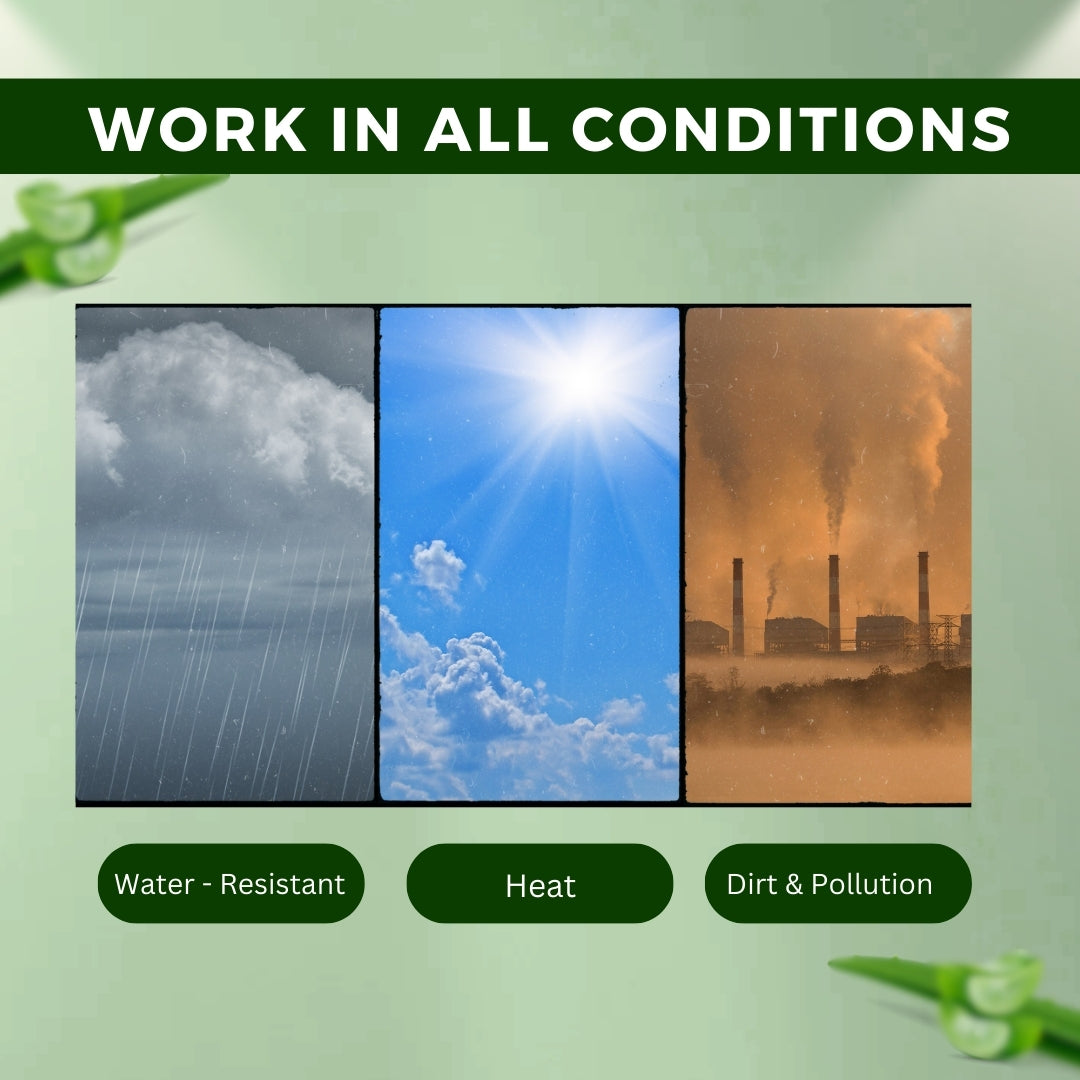 WORK IN ALL CONDITIONS

Water - Resistant

Heat

Dirt & Pollution